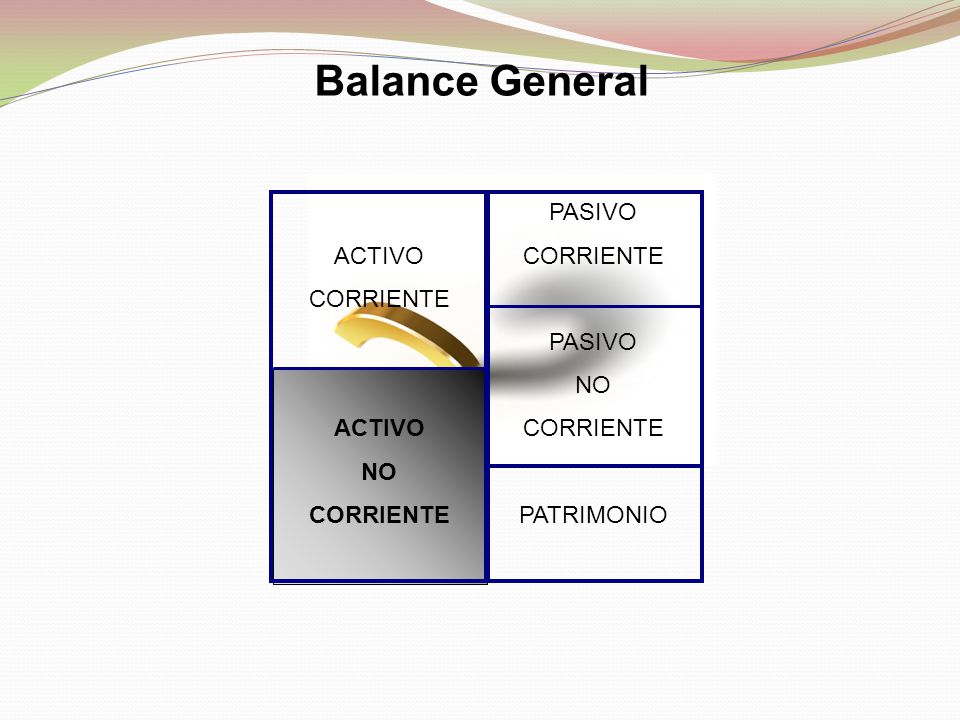 Balance General

ACTIVO CORRIENTE

ACTIVO NO CORRIENTE

PASIVO CORRIENTE

PASIVO NO CORRIENTE

PATRIMONIO